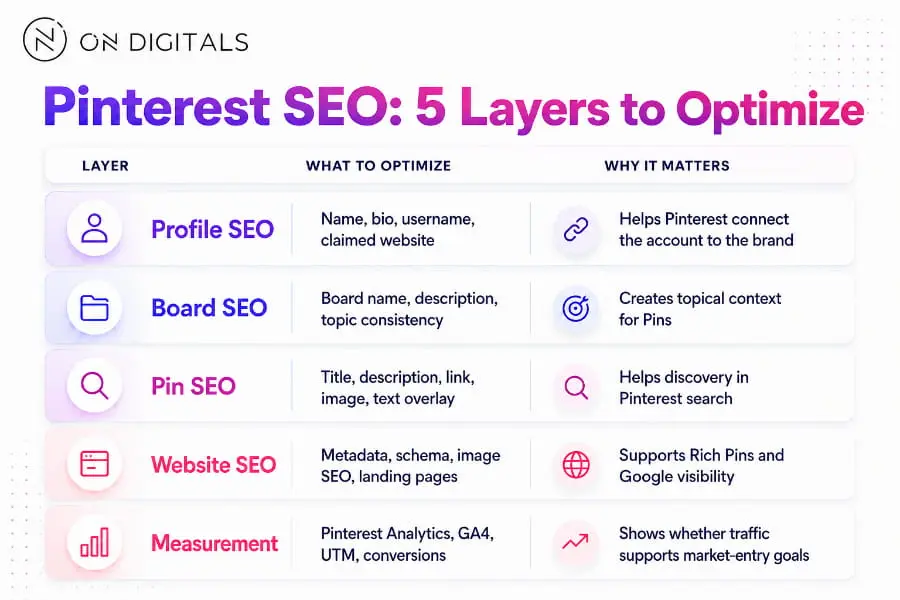 ON DIGITALS

Pinterest SEO: 5 Layers to Optimize

| LAYER | WHAT TO OPTIMIZE | WHY IT MATTERS |
|---|---|---|
| Profile SEO | Name, bio, username, claimed website | Helps Pinterest connect the account to the brand |
| Board SEO | Board name, description, topic consistency | Creates topical context for Pins |
| Pin SEO | Title, description, link, image, text overlay | Helps discovery in Pinterest search |
| Website SEO | Metadata, schema, image SEO, landing pages | Supports Rich Pins and Google visibility |
| Measurement | Pinterest Analytics, GA4, UTM, conversions | Shows whether traffic supports market-entry goals |